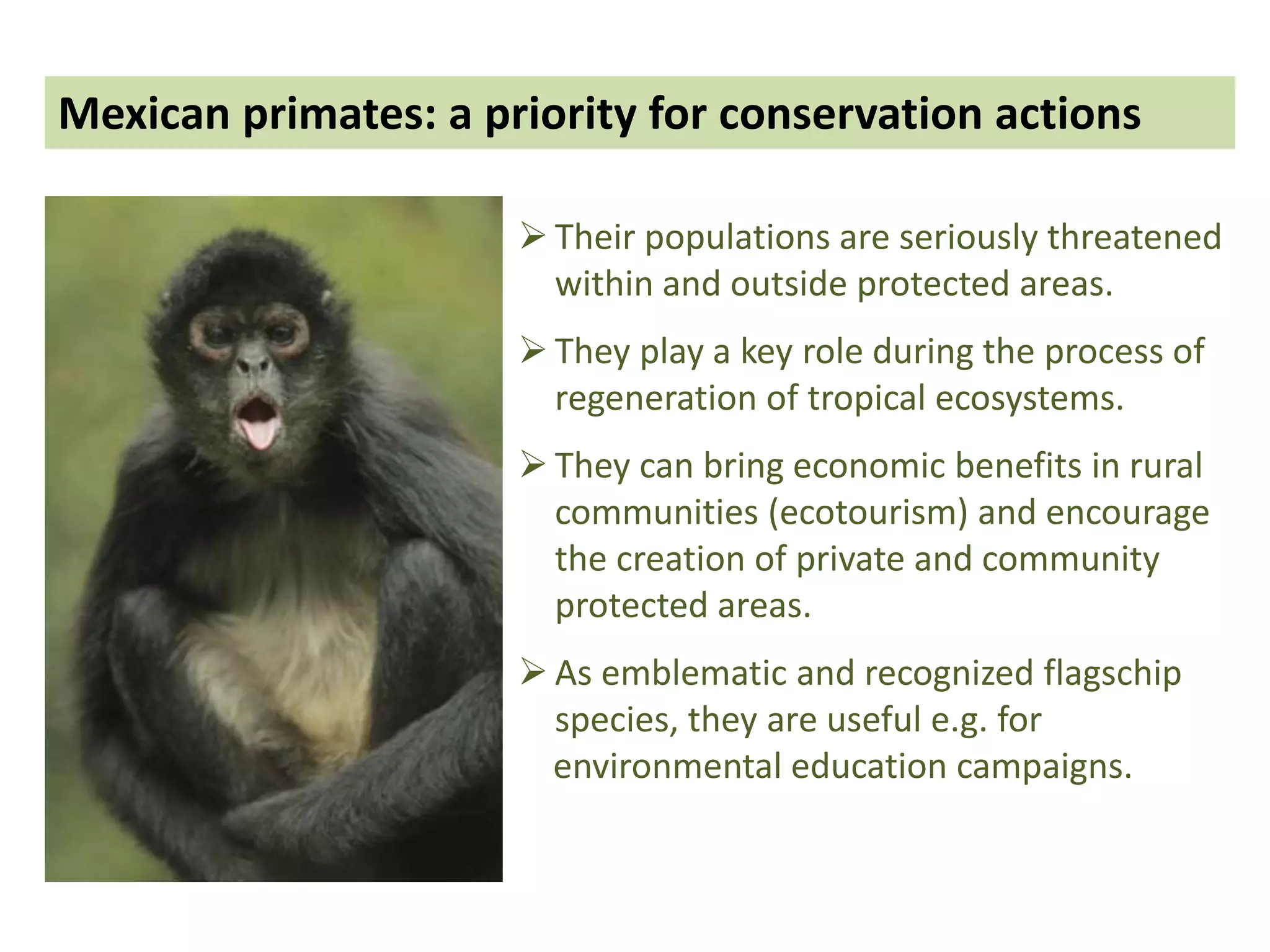 Mexican primates: a priority for conservation actions

➢ Their populations are seriously threatened within and outside protected areas.

➢ They play a key role during the process of regeneration of tropical ecosystems.

➢ They can bring economic benefits in rural communities (ecotourism) and encourage the creation of private and community protected areas.

➢ As emblematic and recognized flagschip species, they are useful e.g. for environmental education campaigns.